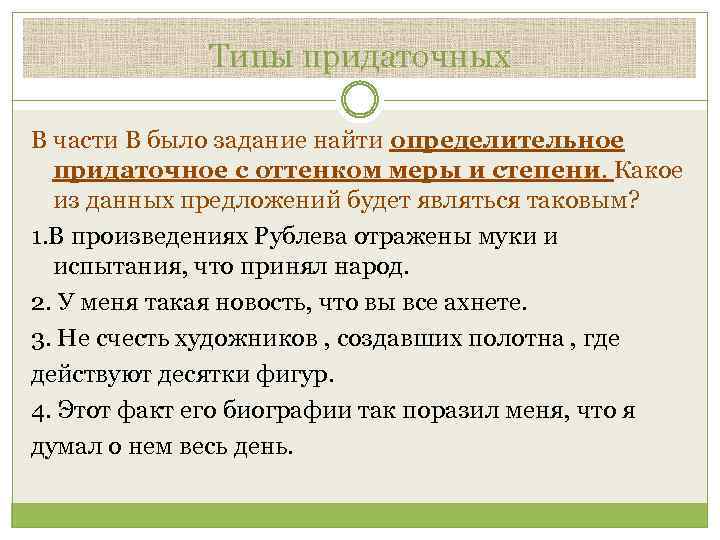 Типы придаточных

В части В было задание найти определительное придаточное с оттенком меры и степени. Какое из данных предложений будет являться таковым?

1.В произведениях Рублева отражены муки и испытания, что принял народ.

2. У меня такая новость, что вы все ахнете.

3. Не счесть художников , создавших полотна , где действуют десятки фигур.

4. Этот факт его биографии так поразил меня, что я думал о нем весь день.